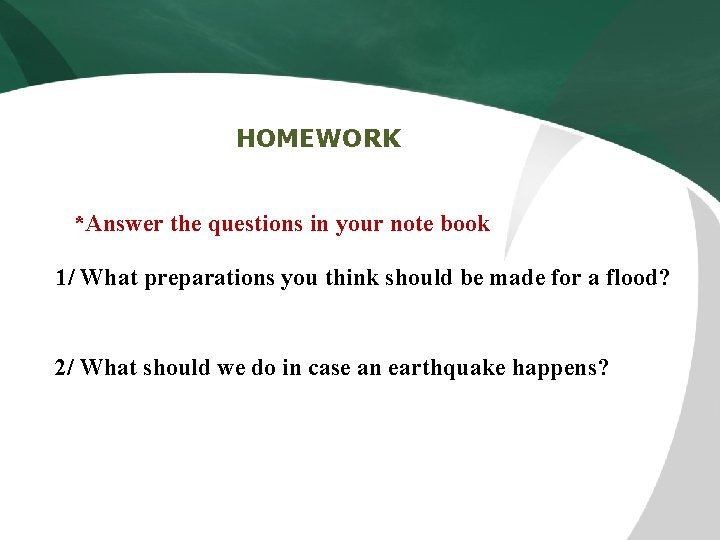 HOMEWORK

*Answer the questions in your note book

1/ What preparations you think should be made for a flood?

2/ What should we do in case an earthquake happens?